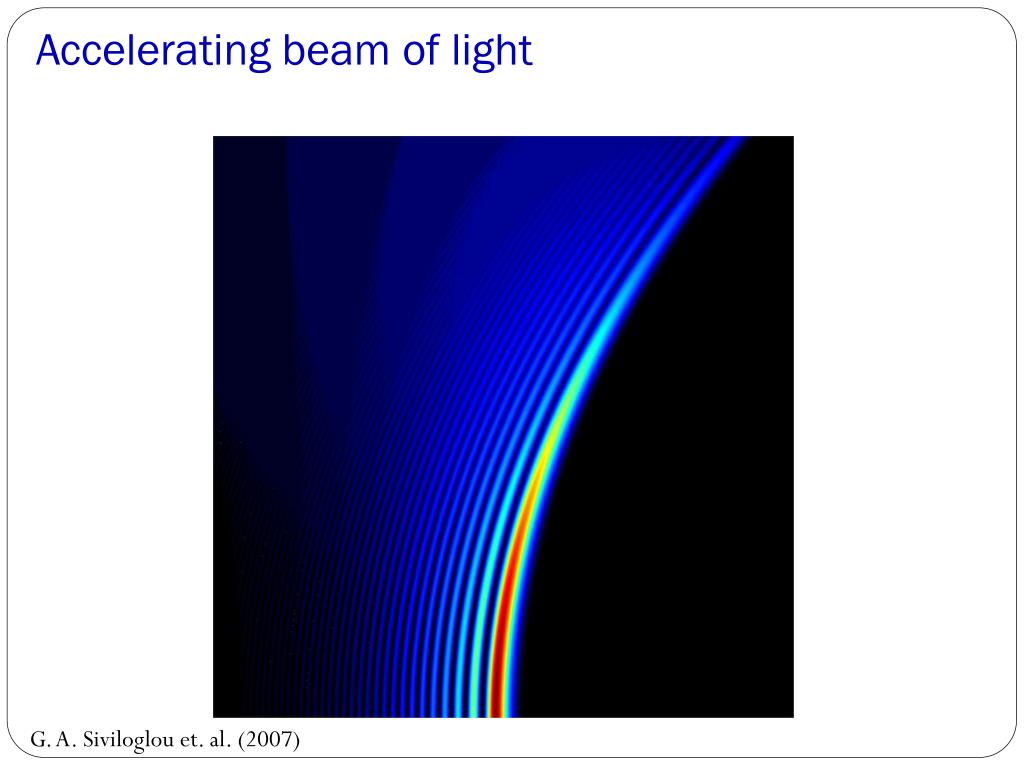 Accelerating beam of light

G. A. Siviloglou et. al. (2007)